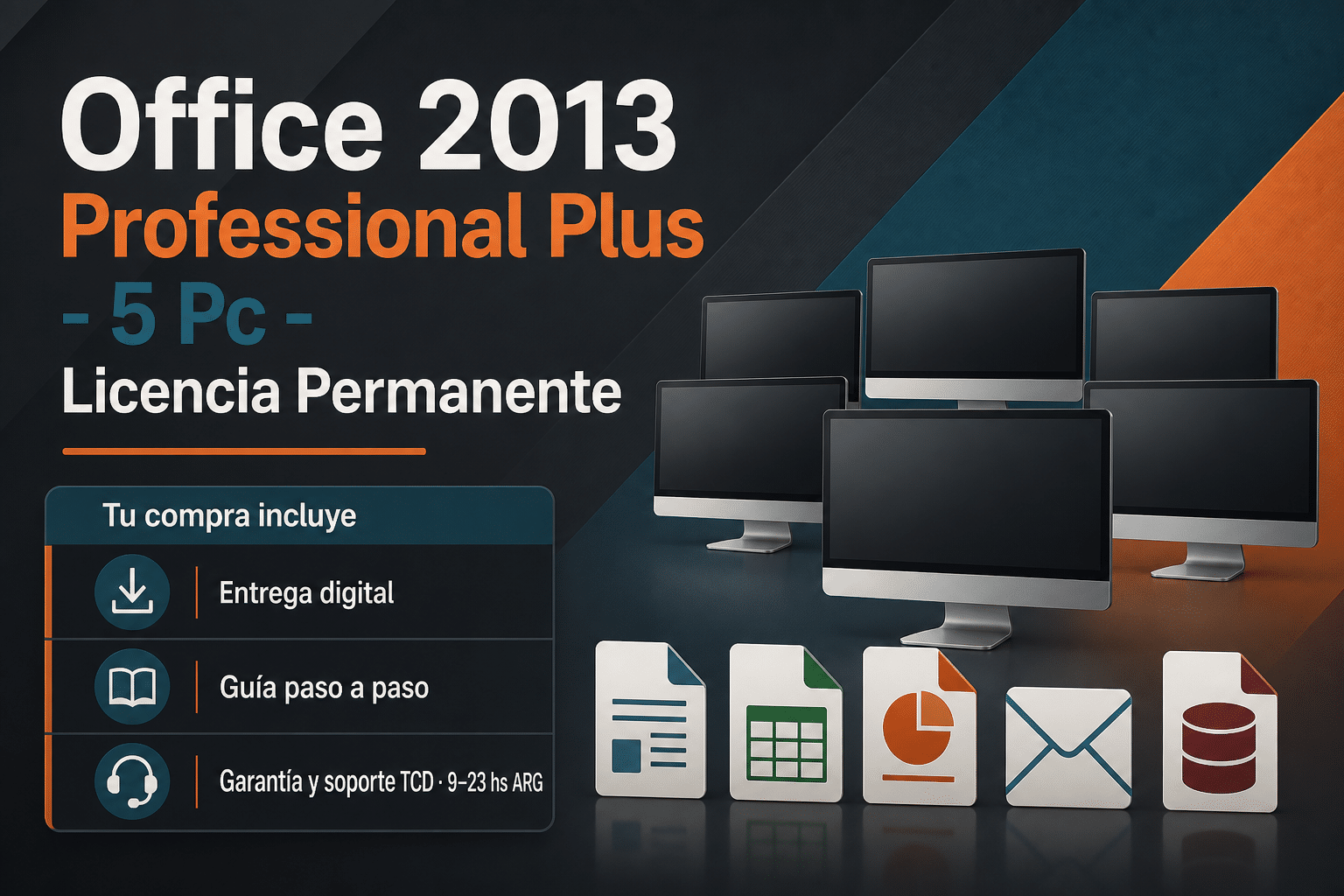 Office 2013
Professional Plus
- 5 Pc -
Licencia Permanente

Tu compra incluye

Entrega digital

Guía paso a paso

Garantía y soporte TCD · 9–23 hs ARG